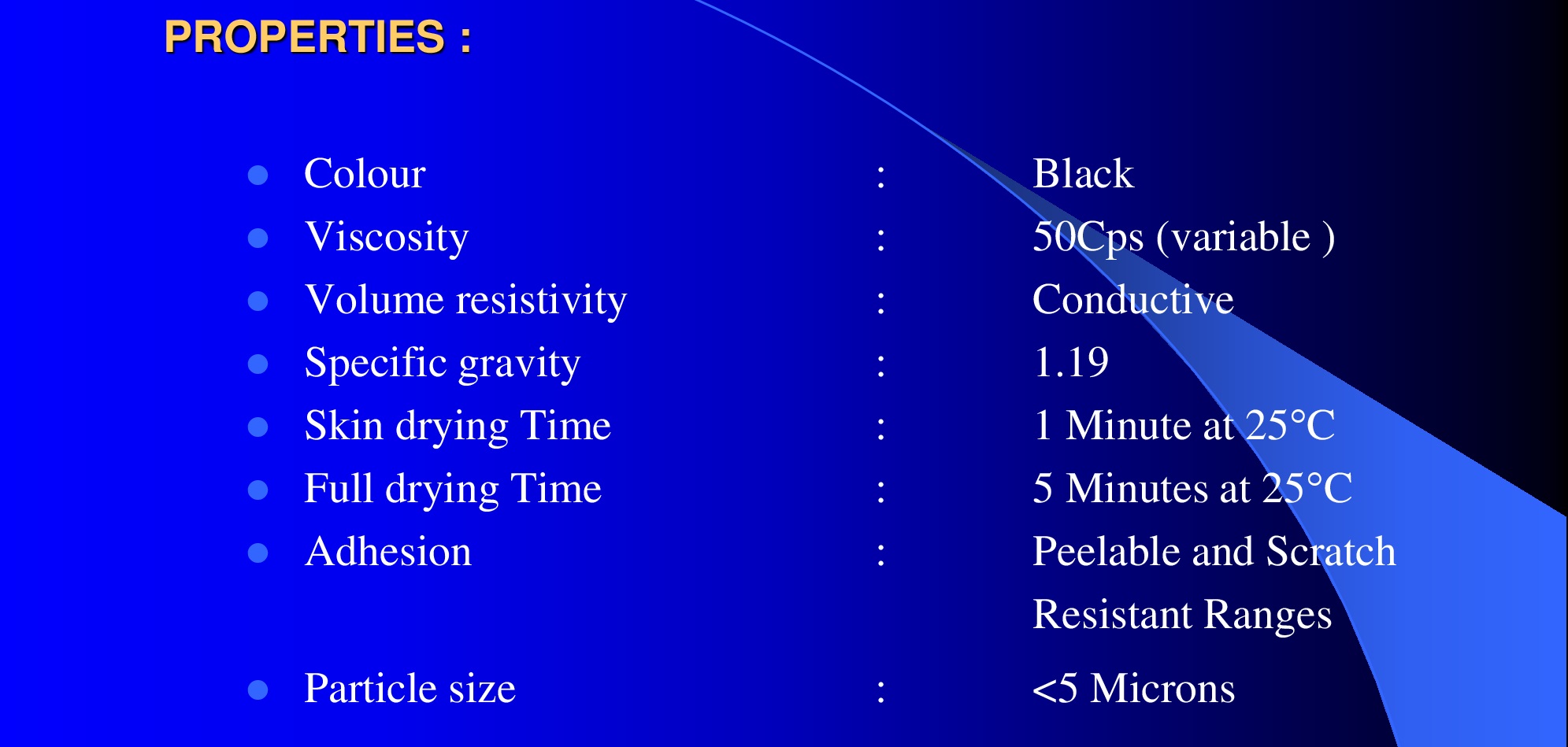 PROPERTIES :

- Colour : Black
- Viscosity : 50Cps (variable )
- Volume resistivity : Conductive
- Specific gravity : 1.19
- Skin drying Time : 1 Minute at 25°C
- Full drying Time : 5 Minutes at 25°C
- Adhesion : Peelable and Scratch Resistant Ranges
- Particle size : <5 Microns